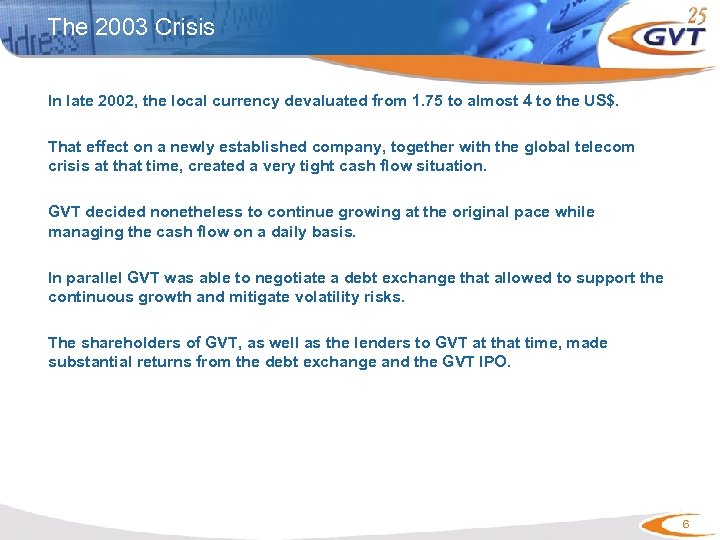 The 2003 Crisis

25
GVT

In late 2002, the local currency devaluated from 1.75 to almost 4 to the US$.

That effect on a newly established company, together with the global telecom crisis at that time, created a very tight cash flow situation.

GVT decided nonetheless to continue growing at the original pace while managing the cash flow on a daily basis.

In parallel GVT was able to negotiate a debt exchange that allowed to support the continuous growth and mitigate volatility risks.

The shareholders of GVT, as well as the lenders to GVT at that time, made substantial returns from the debt exchange and the GVT IPO.

6